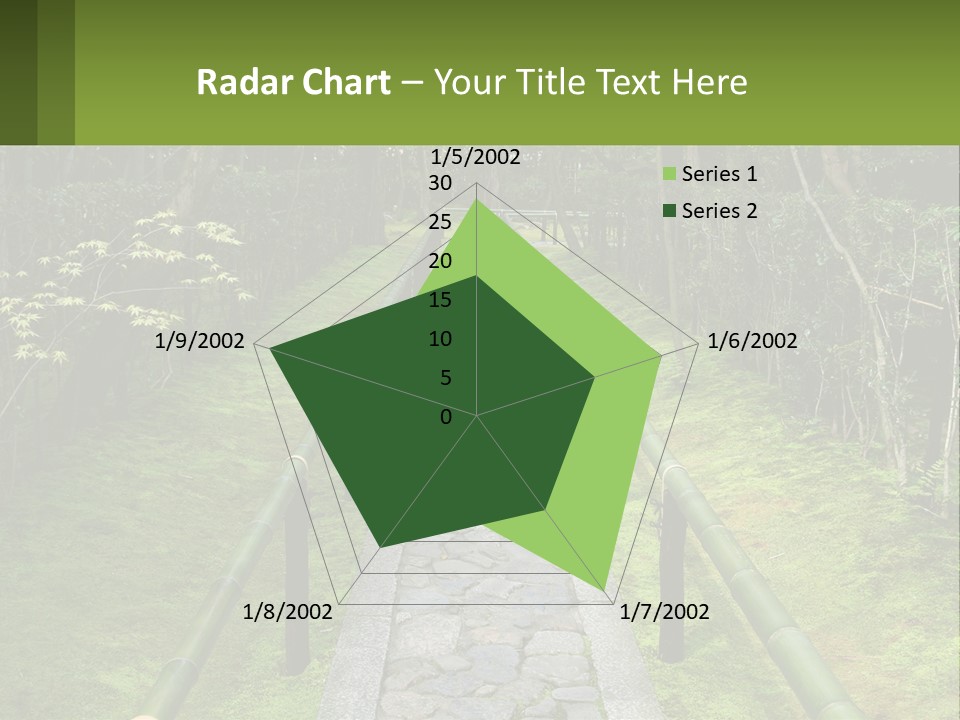 Radar Chart – Your Title Text Here

1/5/2002
30
25
20
15
10
5
0
1/6/2002
1/7/2002
1/8/2002
1/9/2002

Series 1
Series 2